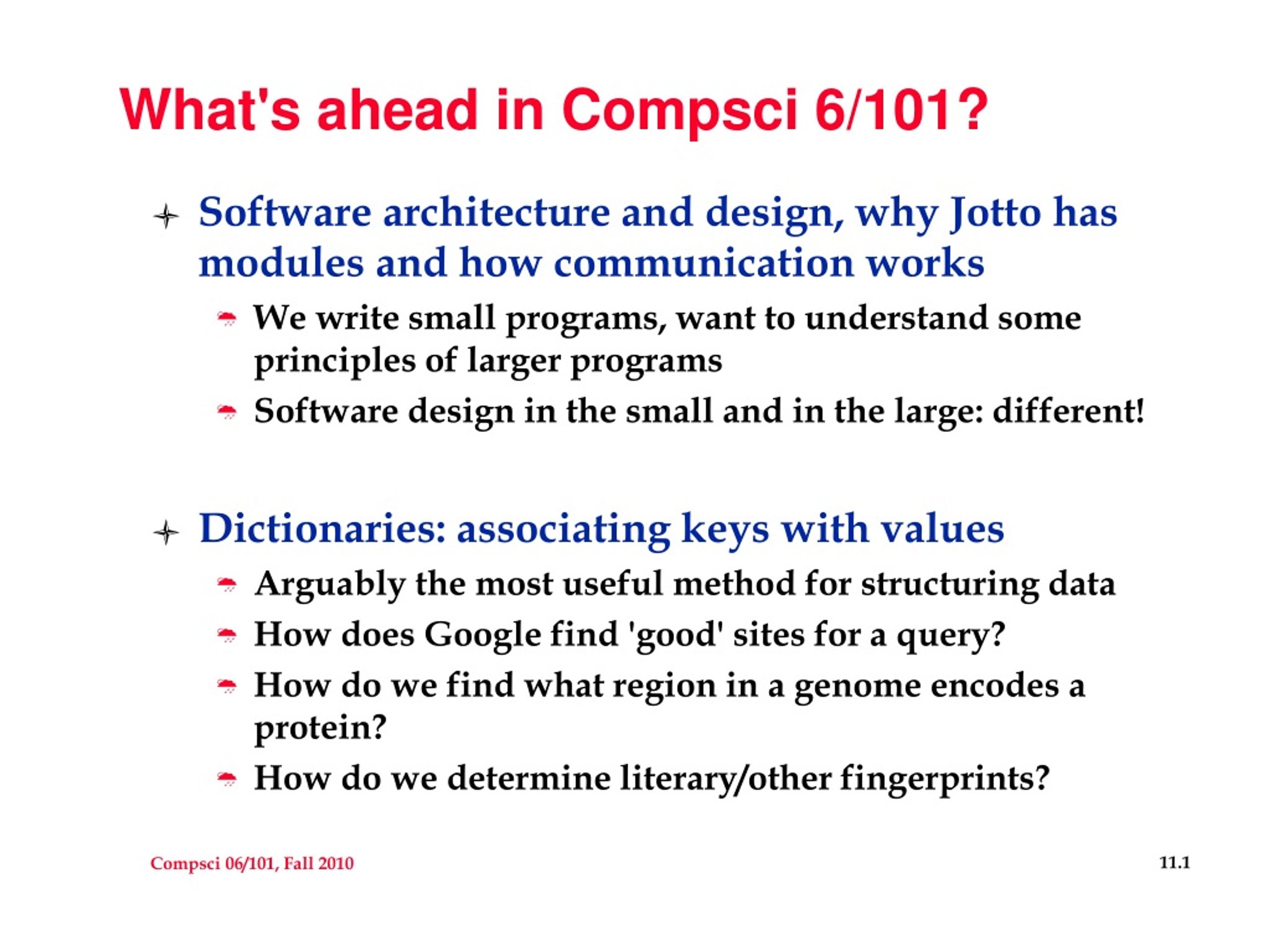 What's ahead in Compsci 6/101?

Software architecture and design, why Jotto has modules and how communication works

We write small programs, want to understand some principles of larger programs

Software design in the small and in the large: different!

Dictionaries: associating keys with values

Arguably the most useful method for structuring data

How does Google find 'good' sites for a query?

How do we find what region in a genome encodes a protein?

How do we determine literary/other fingerprints?

Compsci 06/101, Fall 2010

11.1